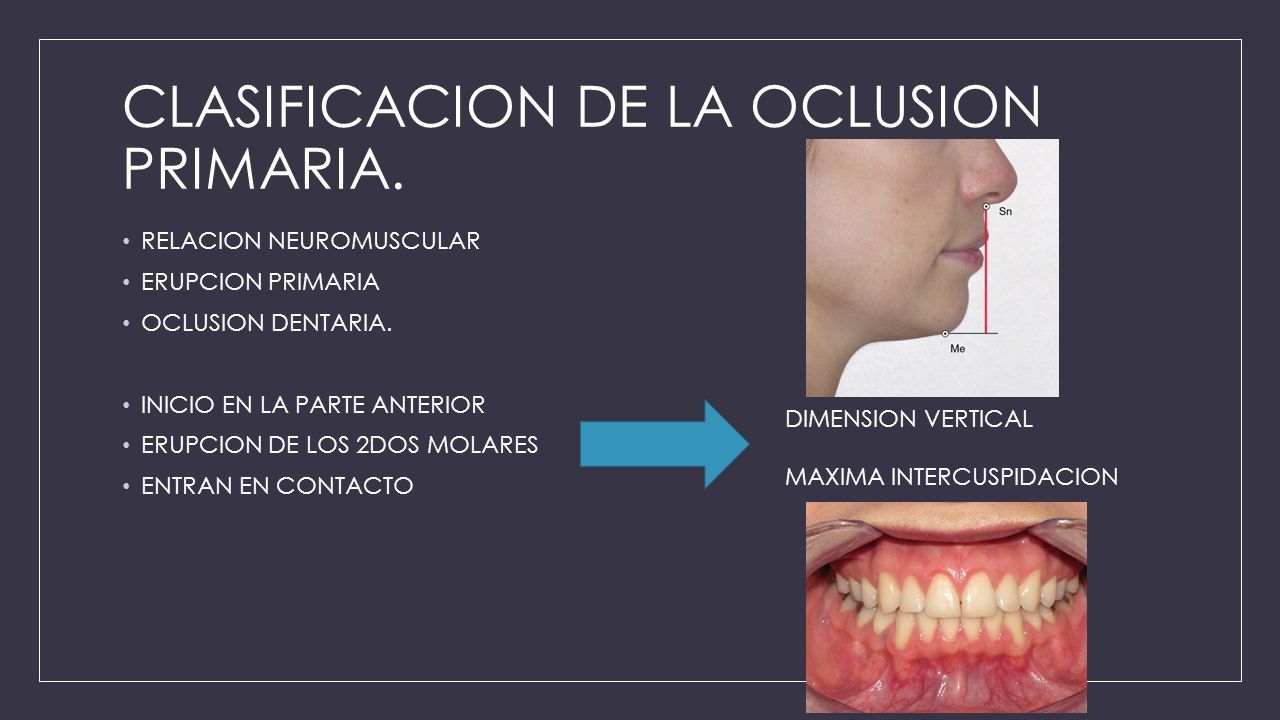 CLASIFICACION DE LA OCLUSION PRIMARIA.

• RELACION NEUROMUSCULAR
• ERUPCION PRIMARIA
• OCLUSION DENTARIA.

• INICIO EN LA PARTE ANTERIOR
• ERUPCION DE LOS 2DOS MOLARES
• ENTRAN EN CONTACTO

Sn
Me

DIMENSION VERTICAL

MAXIMA INTERCUSPIDACION